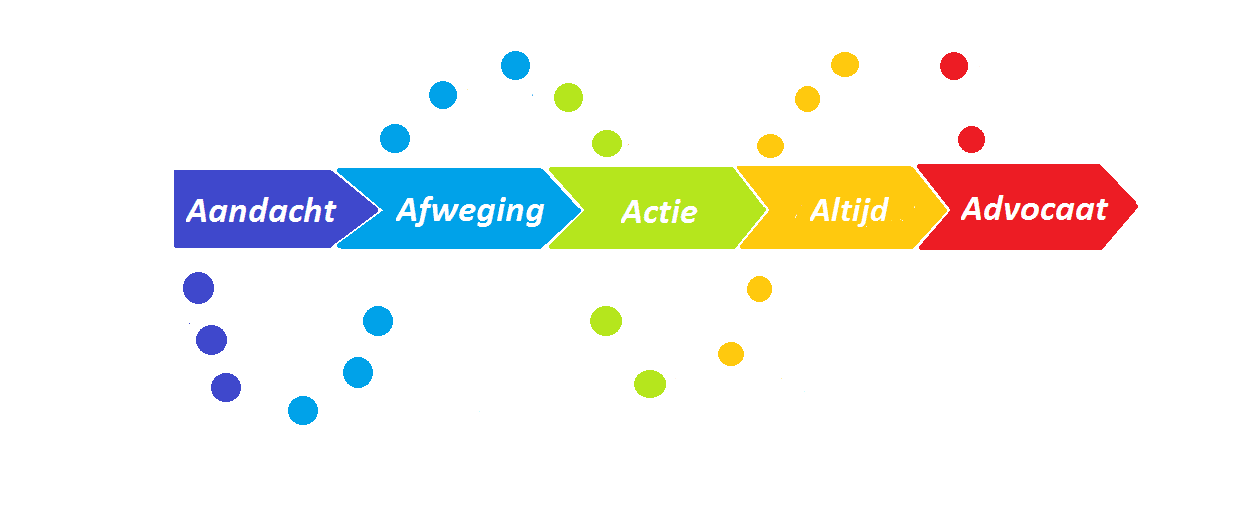 Aandacht Afweging Actie Altijd Advocaat